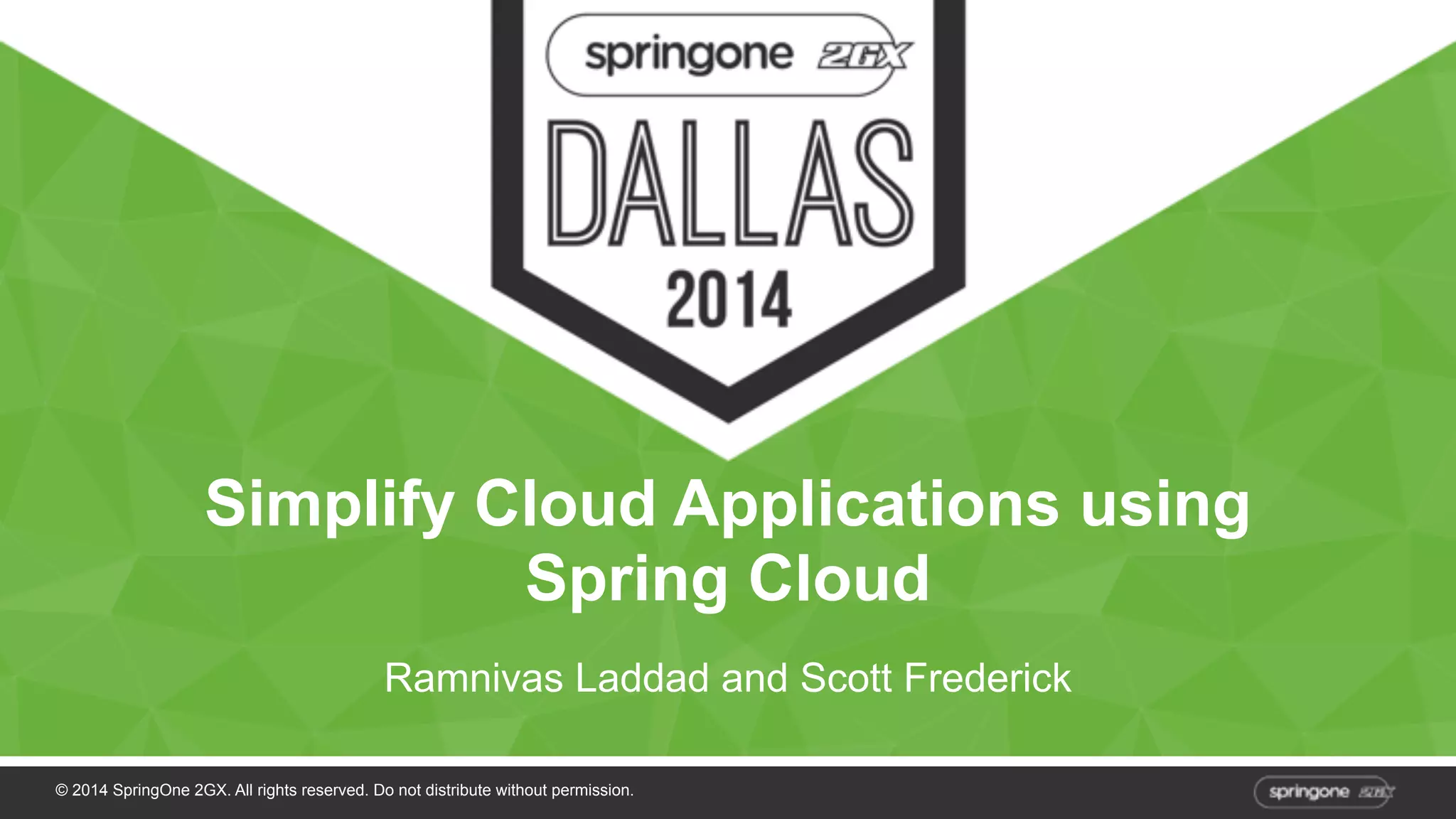 springone 2GX

DALLAS

2014

Simplify Cloud Applications using Spring Cloud

Ramnivas Laddad and Scott Frederick

© 2014 SpringOne 2GX. All rights reserved. Do not distribute without permission.

springone 2GX